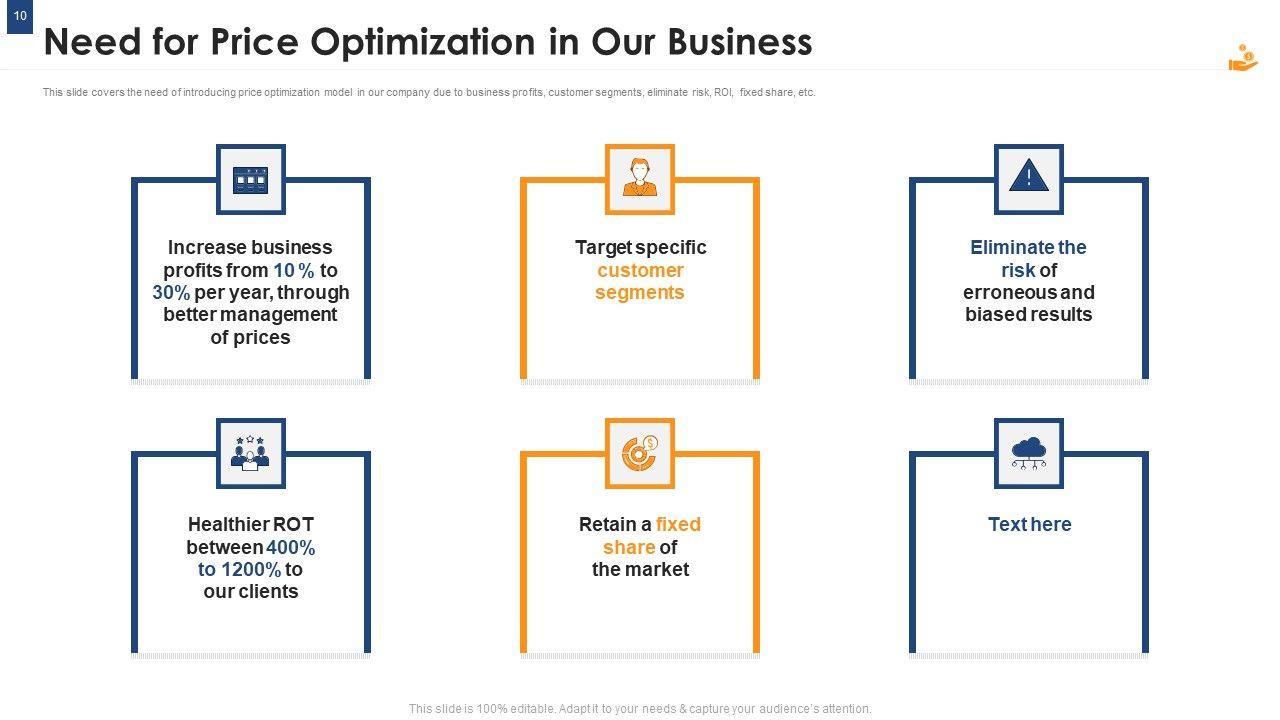 10

Need for Price Optimization in Our Business

This slide covers the need of introducing price optimization model in our company due to business profits, customer segments, eliminate risk, ROI, fixed share, etc.

Increase business profits from 10 % to 30% per year, through better management of prices

Target specific customer segments

Eliminate the risk of erroneous and biased results

Healthier ROT between 400% to 1200% to our clients

Retain a fixed share of the market

Text here

This slide is 100% editable. Adapt it to your needs & capture your audience's attention.